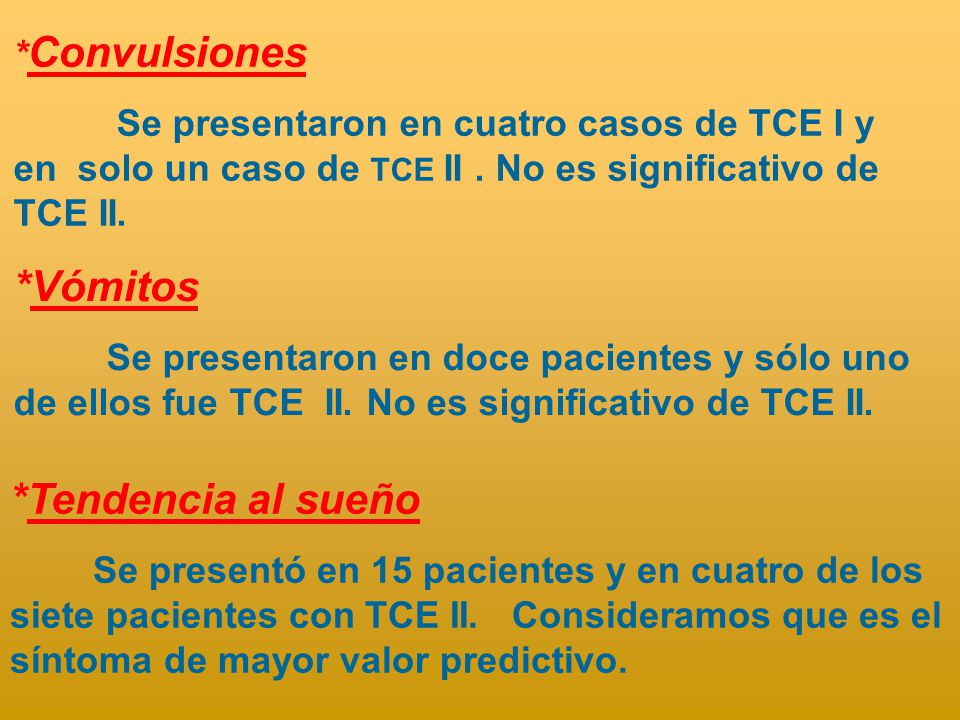 *Convulsiones

Se presentaron en cuatro casos de TCE I y en solo un caso de TCE II . No es significativo de TCE II.

*Vómitos

Se presentaron en doce pacientes y sólo uno de ellos fue TCE II. No es significativo de TCE II.

*Tendencia al sueño

Se presentó en 15 pacientes y en cuatro de los siete pacientes con TCE II. Consideramos que es el síntoma de mayor valor predictivo.